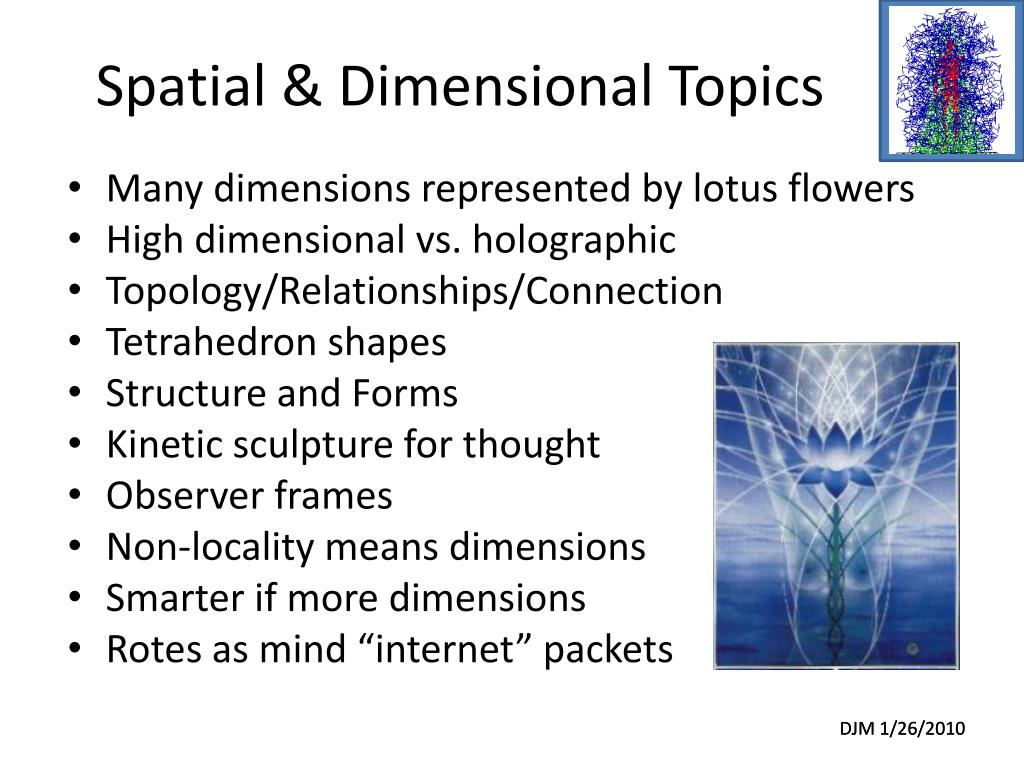 Spatial & Dimensional Topics

• Many dimensions represented by lotus flowers
• High dimensional vs. holographic
• Topology/Relationships/Connection
• Tetrahedron shapes
• Structure and Forms
• Kinetic sculpture for thought
• Observer frames
• Non-locality means dimensions
• Smarter if more dimensions
• Rotes as mind “internet” packets

DJM 1/26/2010